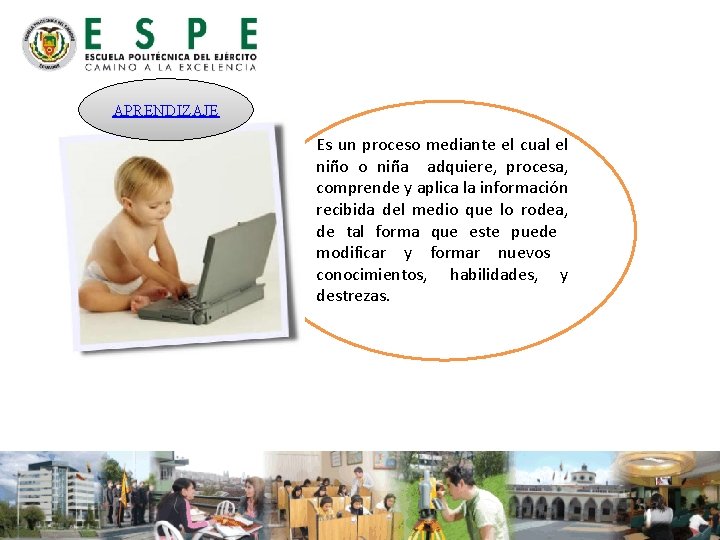 ESPE
ESCUELA POLITÉCNICA DEL EJÉRCITO
CAMINO A LA EXCELENCIA

APRENDIZAJE

Es un proceso mediante el cual el niño o niña adquiere, procesa, comprende y aplica la información recibida del medio que lo rodea, de tal forma que este puede modificar y formar nuevos conocimientos, habilidades, y destrezas.